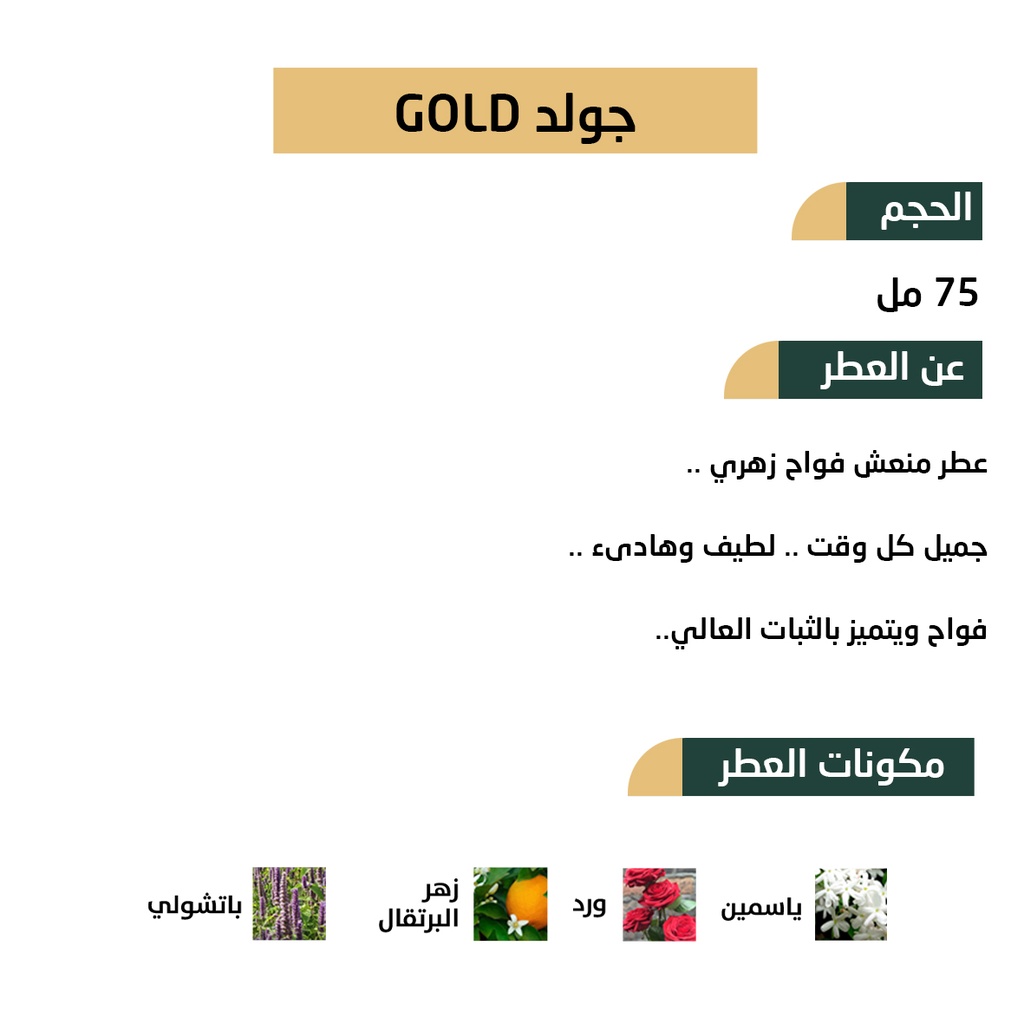 جولد GOLD

الحجم

75 مل

عن العطر

عطر منعش فواح زهري ..

جميل كل وقت .. لطيف وهادىء ..

فواح ويتميز بالثبات العالي..

مكونات العطر

ياسمين

ورد

زهر البرتقال

باتشولي